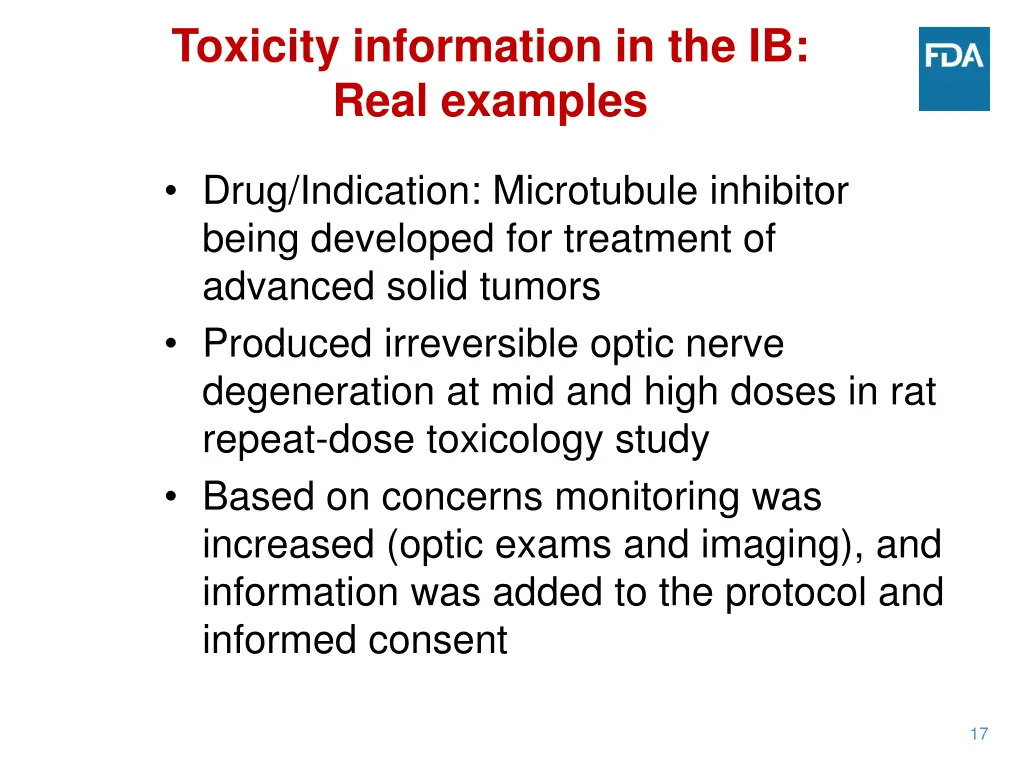 Toxicity information in the IB:
Real examples

FDA

• Drug/Indication: Microtubule inhibitor being developed for treatment of advanced solid tumors
• Produced irreversible optic nerve degeneration at mid and high doses in rat repeat-dose toxicology study
• Based on concerns monitoring was increased (optic exams and imaging), and information was added to the protocol and informed consent

17